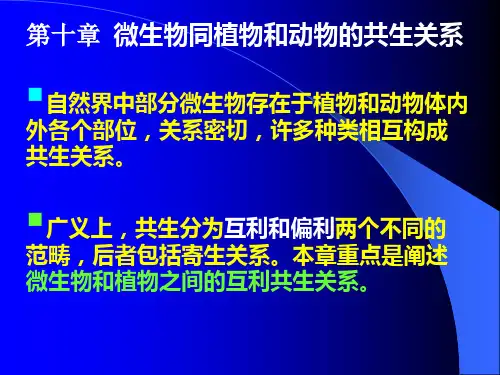 第十章 微生物同植物和动物的共生关系

自然界中部分微生物存在于植物和动物体内外各个部位，关系密切，许多种类相互构成共生关系。

广义上，共生分为互利和偏利两个不同的范畴，后者包括寄生关系。本章重点是阐述微生物和植物之间的互利共生关系。